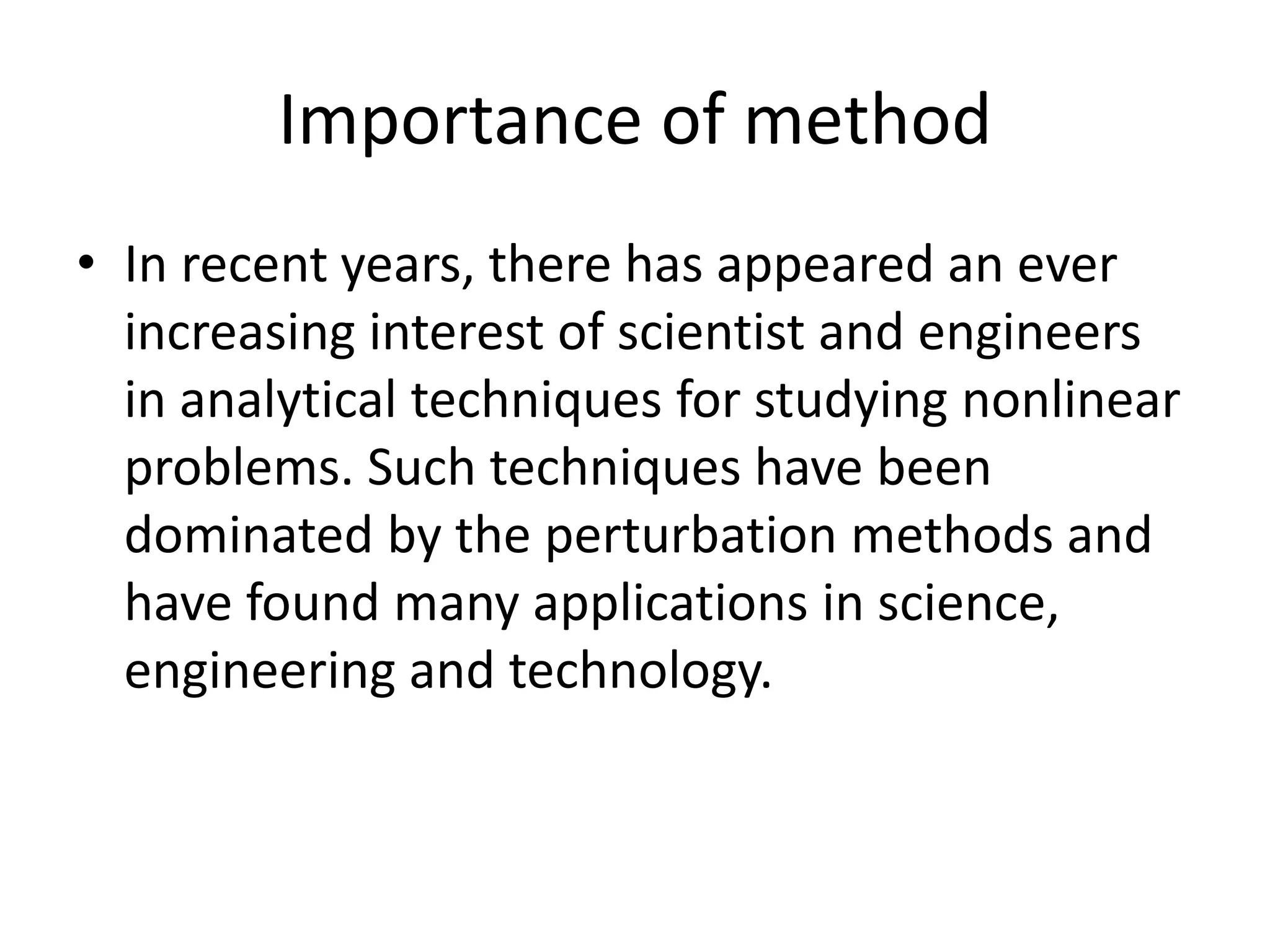 Importance of method

• In recent years, there has appeared an ever increasing interest of scientist and engineers in analytical techniques for studying nonlinear problems. Such techniques have been dominated by the perturbation methods and have found many applications in science, engineering and technology.